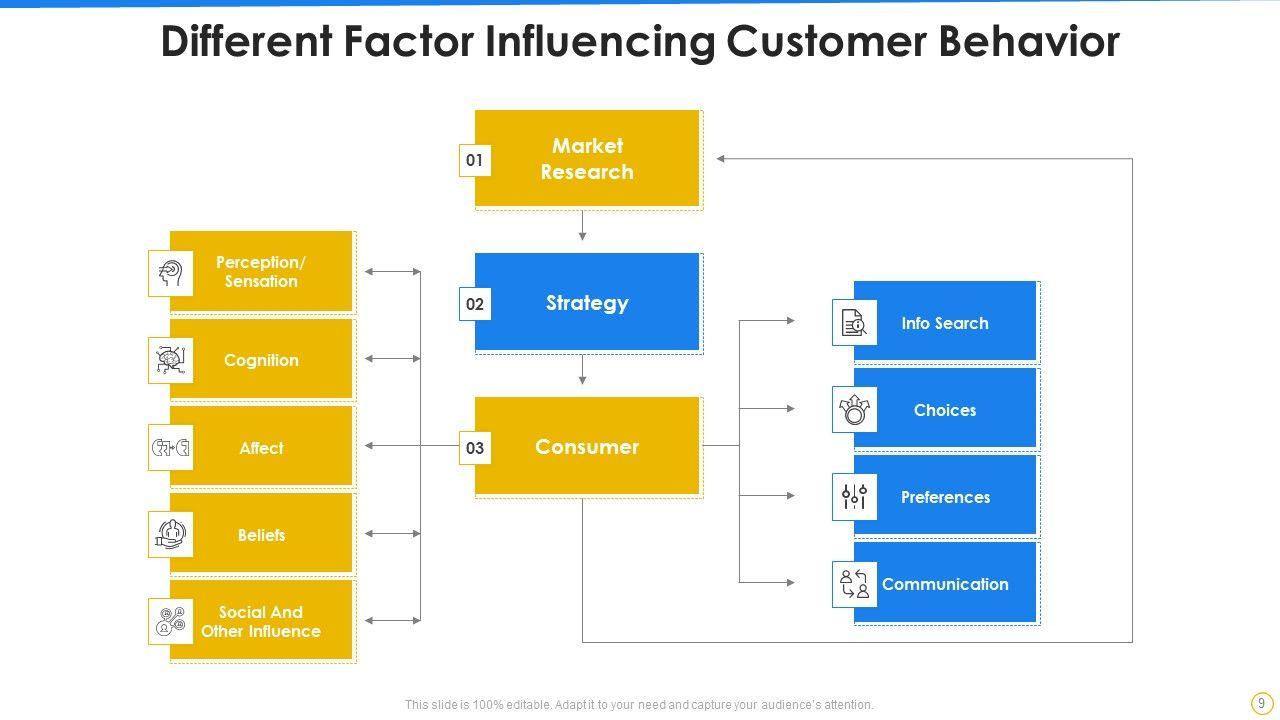 Different Factor Influencing Customer Behavior

01
Market Research

02
Strategy

03
Consumer

Perception/ Sensation

Cognition

Affect

Beliefs

Social And Other Influence

Info Search

Choices

Preferences

Communication

This slide is 100% editable. Adapt it to your need and capture your audience's attention.

9